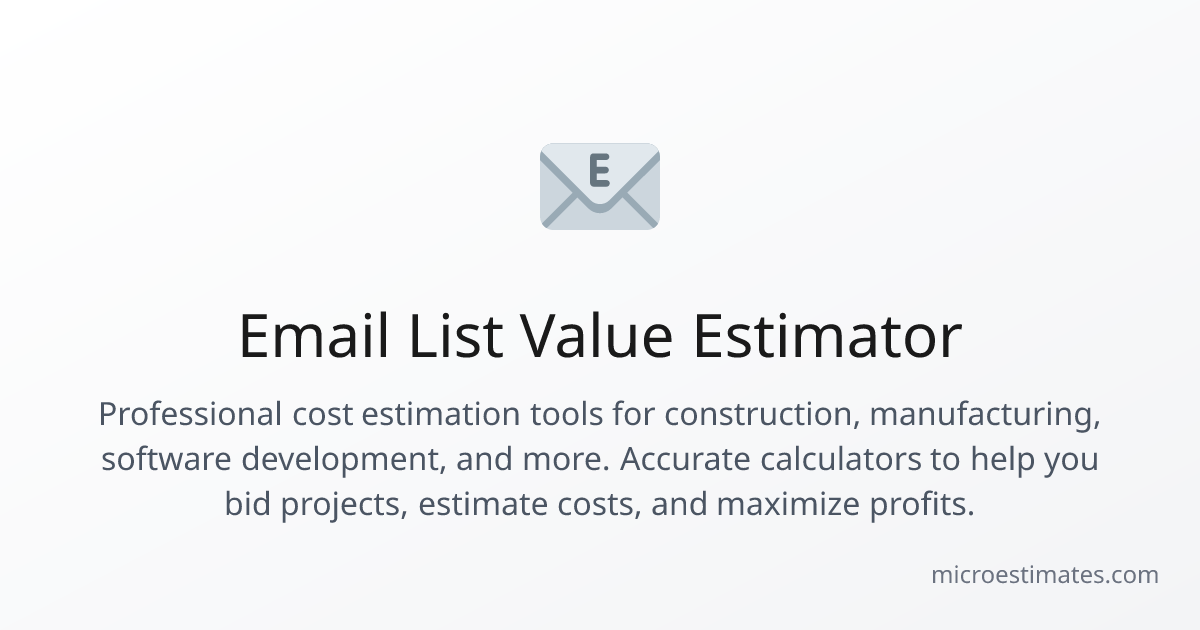 E

Email List Value Estimator

Professional cost estimation tools for construction, manufacturing, software development, and more. Accurate calculators to help you bid projects, estimate costs, and maximize profits.

microestimates.com